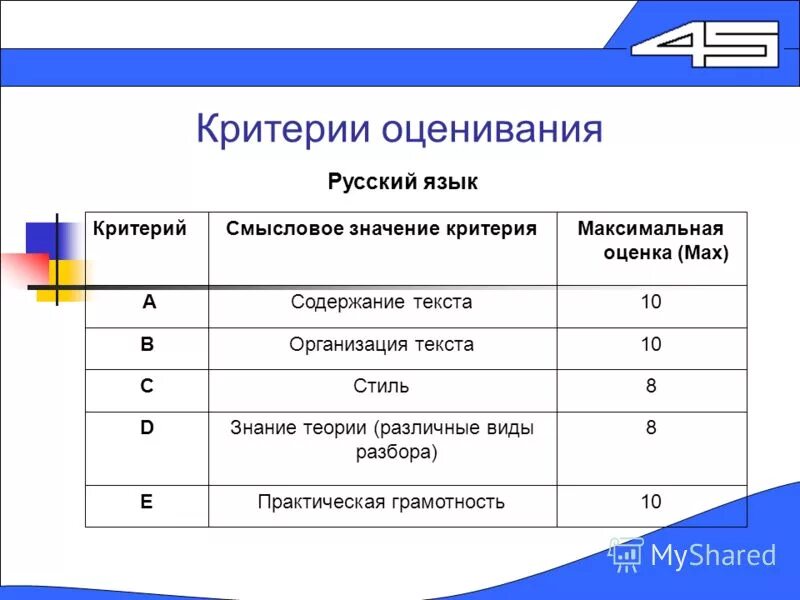 45

Критерии оценивания

Русский язык

| Критерий | Смысловое значение критерия | Максимальная оценка (Max) |
|---|---|---|
| A | Содержание текста | 10 |
| B | Организация текста | 10 |
| C | Стиль | 8 |
| D | Знание теории (различные виды разбора) | 8 |
| E | Практическая грамотность | 10 |

MyShared